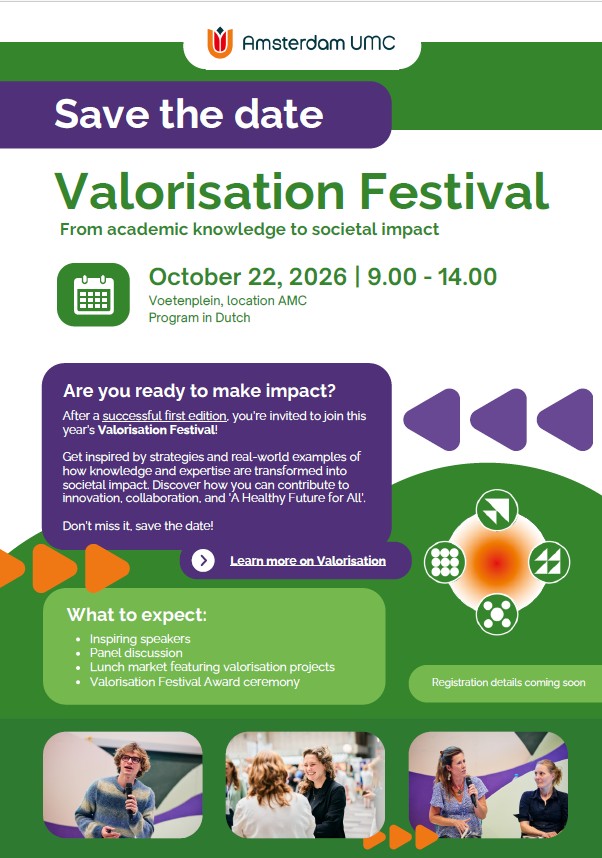 Amsterdam UMC

Save the date

Valorisation Festival

From academic knowledge to societal impact

October 22, 2026 | 9.00 - 14.00

Voetenplein, location AMC
Program in Dutch

Are you ready to make impact?

After a successful first edition, you're invited to join this year's Valorisation Festival!

Get inspired by strategies and real-world examples of how knowledge and expertise are transformed into societal impact. Discover how you can contribute to innovation, collaboration, and 'A Healthy Future for All'.

Don't miss it, save the date!

Learn more on Valorisation

What to expect:

- Inspiring speakers
- Panel discussion
- Lunch market featuring valorisation projects
- Valorisation Festival Award ceremony

Registration details coming soon